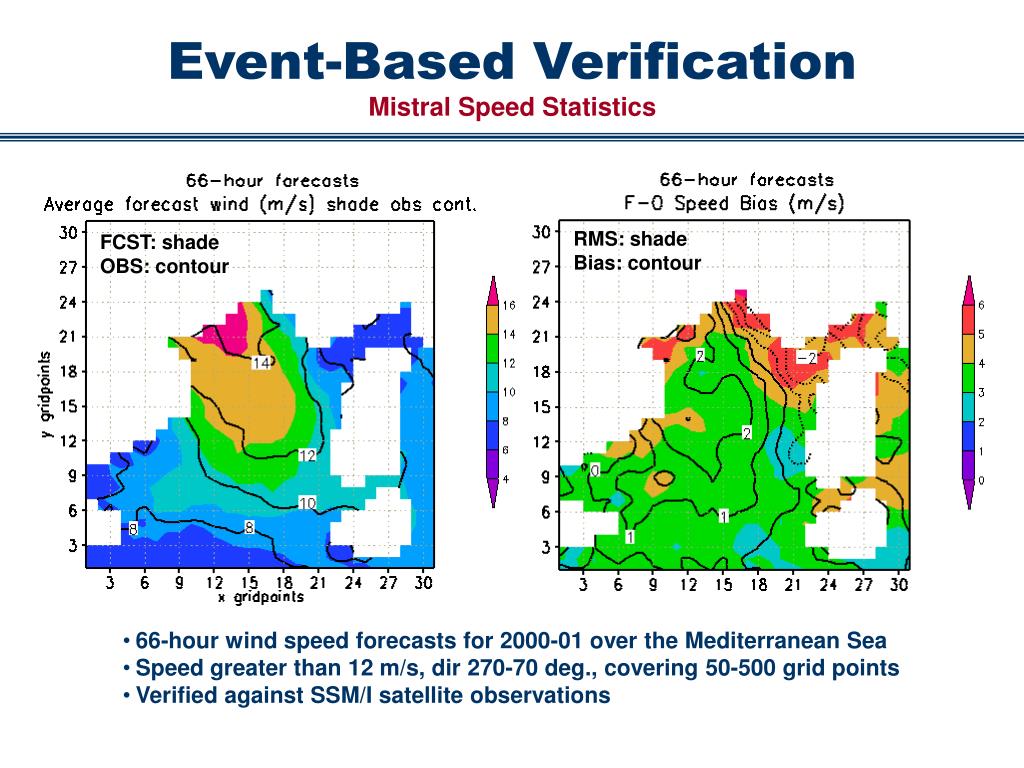 Event-Based Verification
Mistral Speed Statistics

66-hour forecasts
Average forecast wind (m/s) shade obs cont.

FCST: shade
OBS: contour

30
27
24
21
18
15
12
9
6
3

y gridpoints

14
12
10
8
8

3 6 9 12 15 18 21 24 27 30
x gridpoints

16
14
12
10
8
6
4

66-hour forecasts
F-O Speed Bias (m/s)

RMS: shade
Bias: contour

30
27
24
21
18
15
12
9
6
3

2
-2
2
0
1
1

3 6 9 12 15 18 21 24 27 30

6
5
4
3
2
1
0

• 66-hour wind speed forecasts for 2000-01 over the Mediterranean Sea
• Speed greater than 12 m/s, dir 270-70 deg., covering 50-500 grid points
• Verified against SSM/I satellite observations